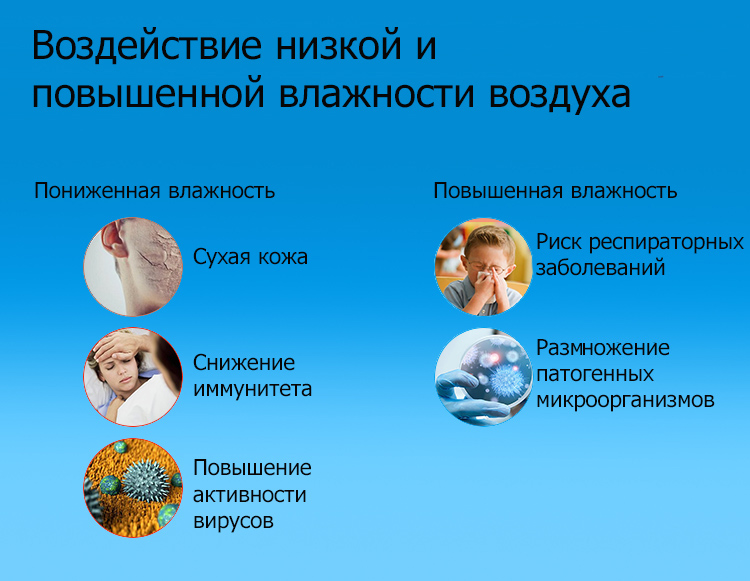 Воздействие низкой и повышенной влажности воздуха

Пониженная влажность

Сухая кожа

Снижение иммунитета

Повышение активности вирусов

Повышенная влажность

Риск респираторных заболеваний

Размножение патогенных микроорганизмов